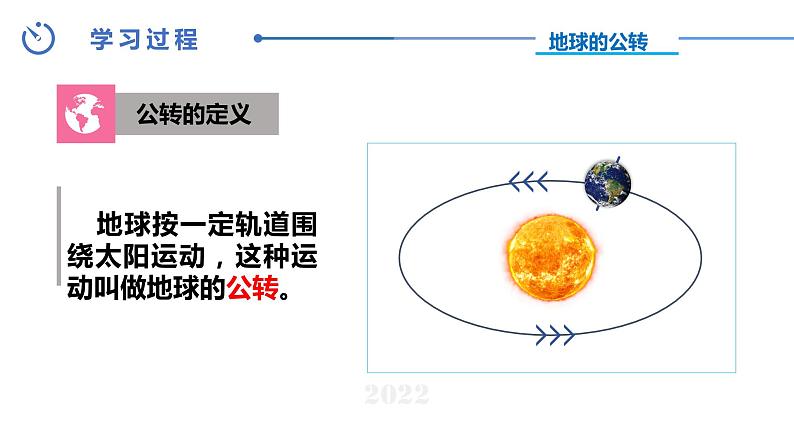 学习过程

地球的公转

公转的定义

地球按一定轨道围绕太阳运动，这种运动叫做地球的公转。

2022